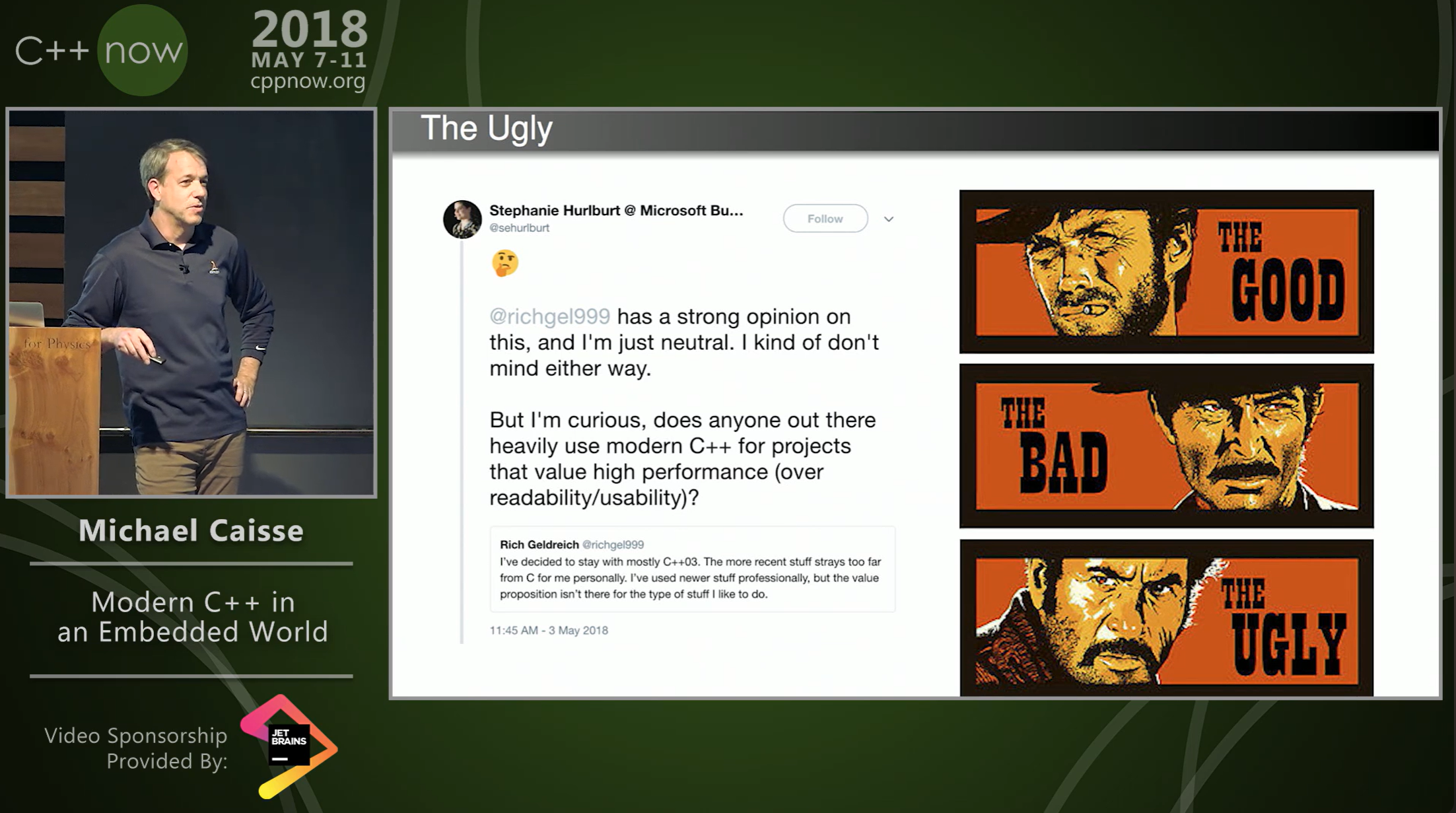 C++ now

2018
MAY 7-11
cppnow.org

for Physics

Michael Caisse

Modern C++ in an Embedded World

Video Sponsorship Provided By:

JET BRAINS

The Ugly

Stephanie Hurlburt @ Microsoft Bu...
@sehurlburt

Follow

🤔

@richgel999 has a strong opinion on this, and I'm just neutral. I kind of don't mind either way.

But I'm curious, does anyone out there heavily use modern C++ for projects that value high performance (over readability/usability)?

Rich Geldreich @richgel999
I've decided to stay with mostly C++03. The more recent stuff strays too far from C for me personally. I've used newer stuff professionally, but the value proposition isn't there for the type of stuff I like to do.

11:45 AM - 3 May 2018

THE GOOD

THE BAD

THE UGLY